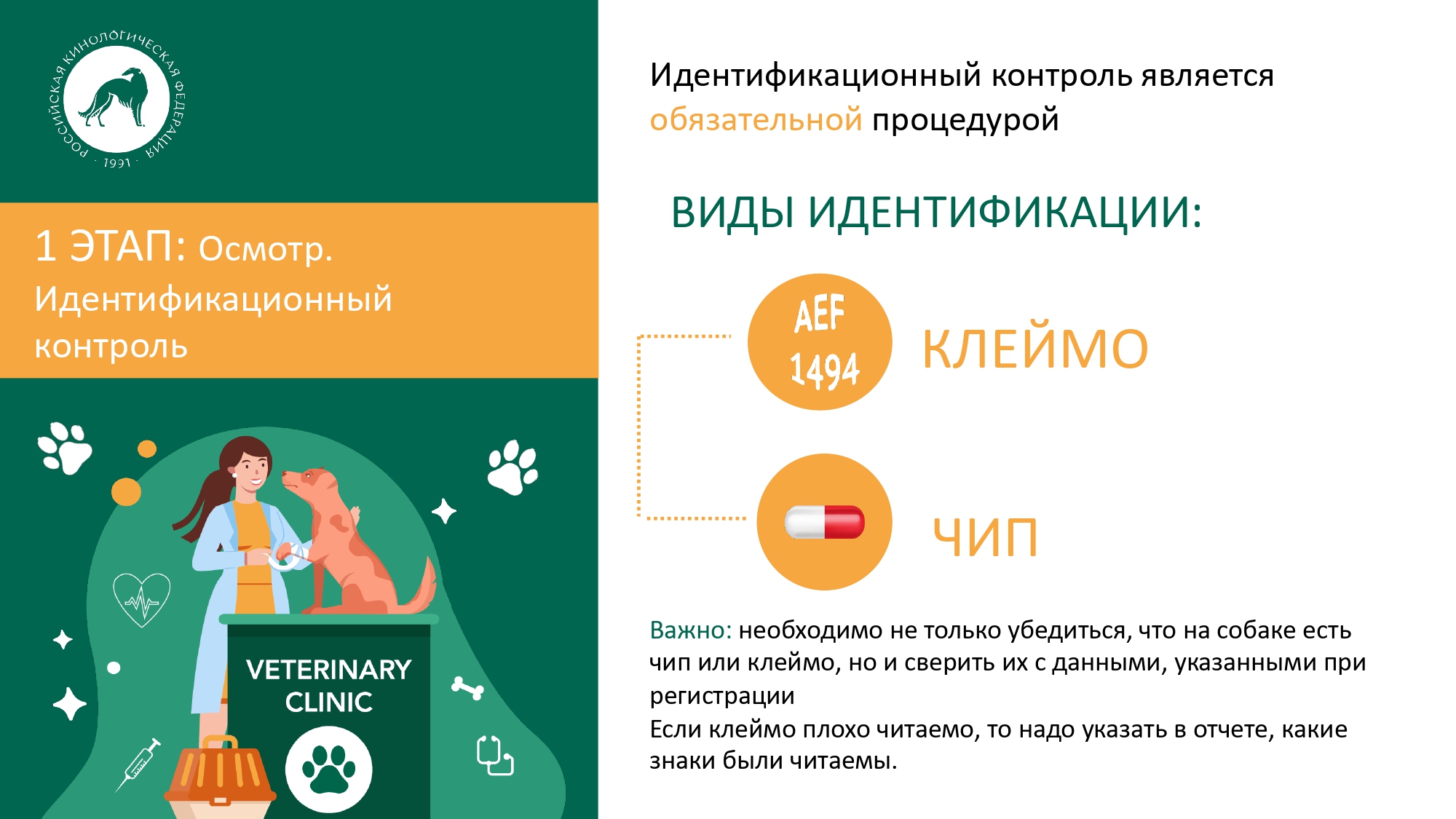 РОССИЙСКАЯ КИНОЛОГИЧЕСКАЯ ФЕДЕРАЦИЯ
· 1991 ·

1 ЭТАП: Осмотр. Идентификационный контроль

VETERINARY CLINIC

Идентификационный контроль является обязательной процедурой

ВИДЫ ИДЕНТИФИКАЦИИ:

AEF 1494

КЛЕЙМО

ЧИП

Важно: необходимо не только убедиться, что на собаке есть чип или клеймо, но и сверить их с данными, указанными при регистрации
Если клеймо плохо читаемо, то надо указать в отчете, какие знаки были читаемы.